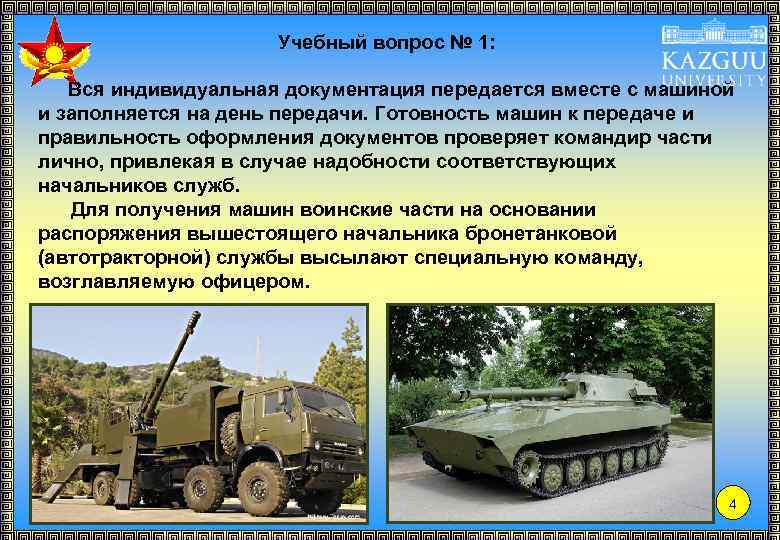 Учебный вопрос № 1:

KAZGUU UNIVERSITY

Вся индивидуальная документация передается вместе с машиной и заполняется на день передачи. Готовность машин к передаче и правильность оформления документов проверяет командир части лично, привлекая в случае надобности соответствующих начальников служб.

Для получения машин воинские части на основании распоряжения вышестоящего начальника бронетанковой (автотракторной) службы высылают специальную команду, возглавляемую офицером.

4